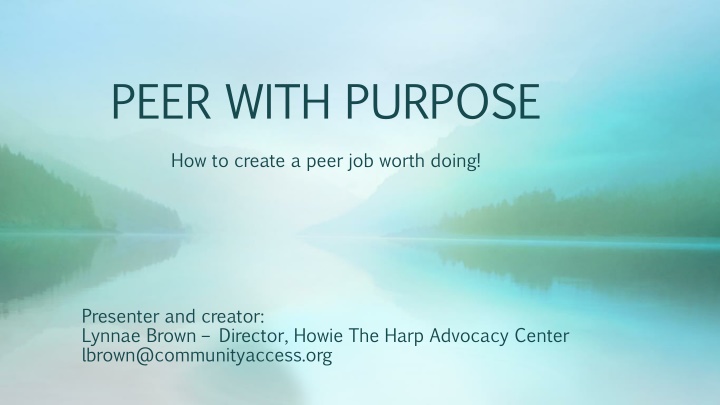 PEER WITH PURPOSE

How to create a peer job worth doing!

Presenter and creator:
Lynnae Brown – Director, Howie The Harp Advocacy Center
lbrown@communityaccess.org